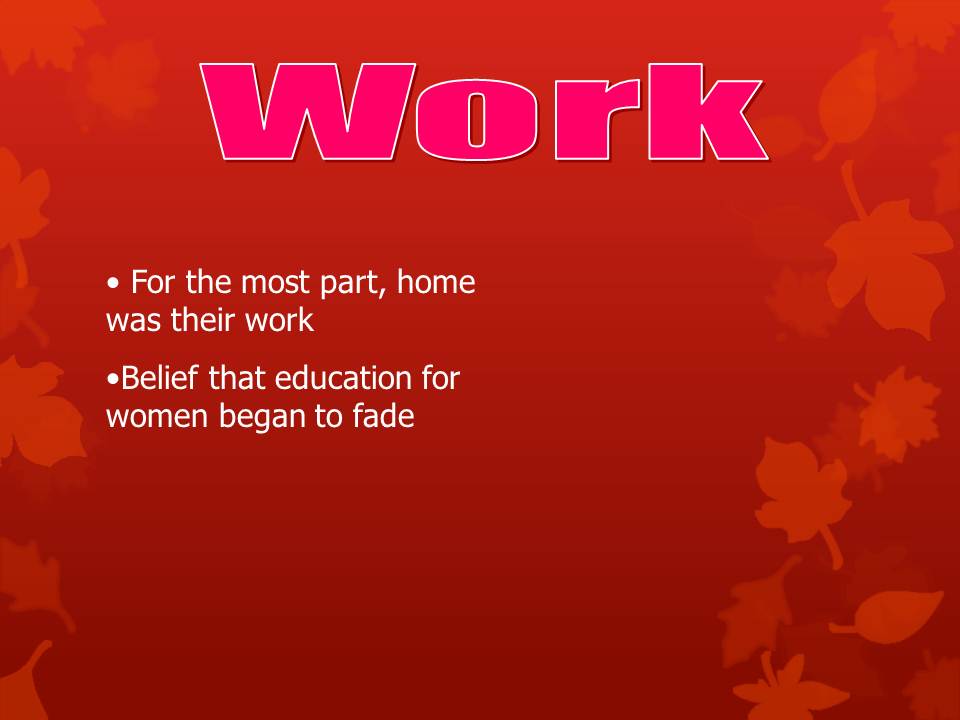 Work

• For the most part, home was their work

•Belief that education for women began to fade